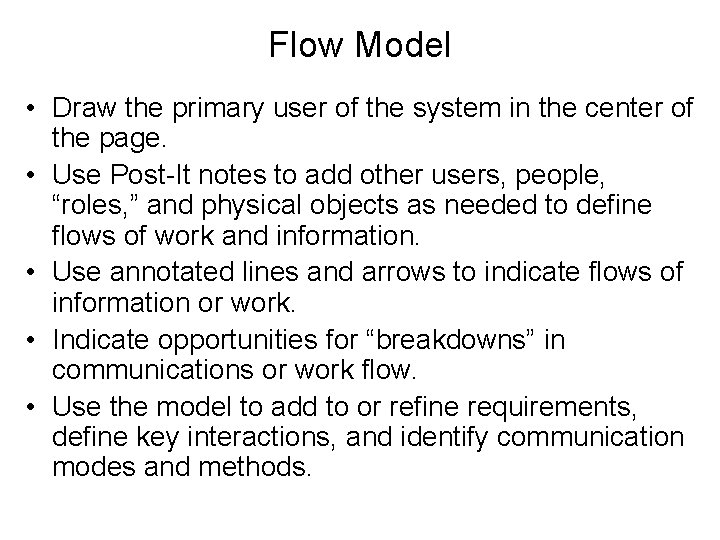 Flow Model

• Draw the primary user of the system in the center of the page.
• Use Post-It notes to add other users, people, “roles,” and physical objects as needed to define flows of work and information.
• Use annotated lines and arrows to indicate flows of information or work.
• Indicate opportunities for “breakdowns” in communications or work flow.
• Use the model to add to or refine requirements, define key interactions, and identify communication modes and methods.